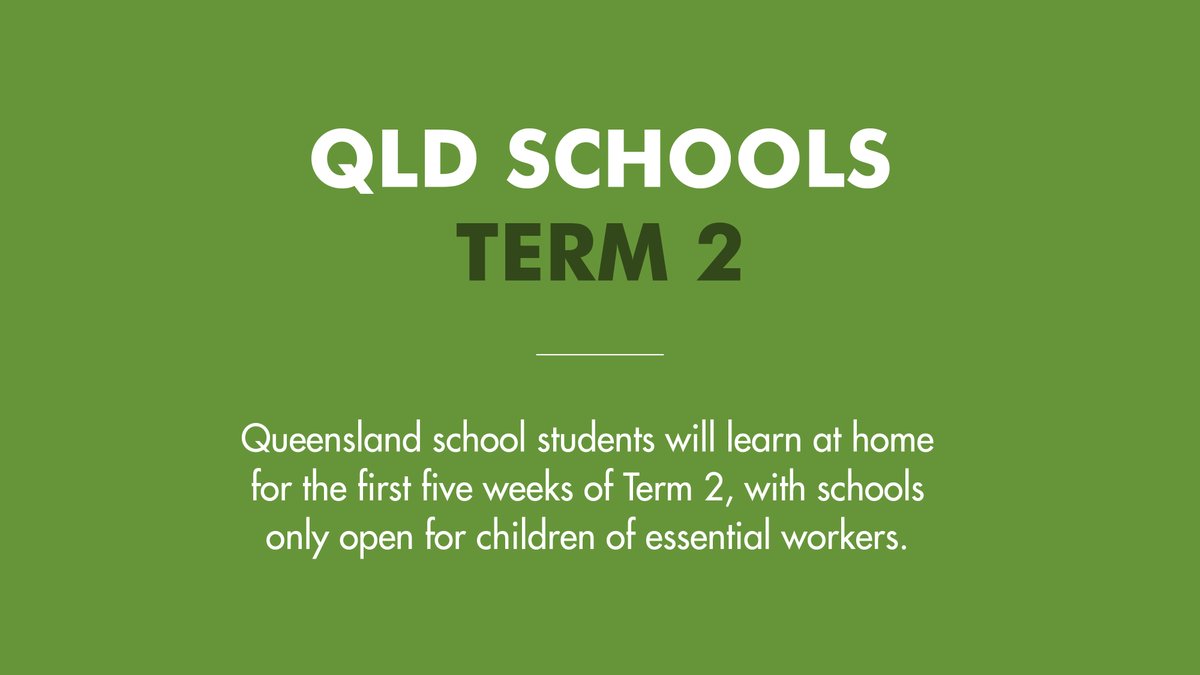 QLD SCHOOLS
TERM 2

Queensland school students will learn at home for the first five weeks of Term 2, with schools only open for children of essential workers.